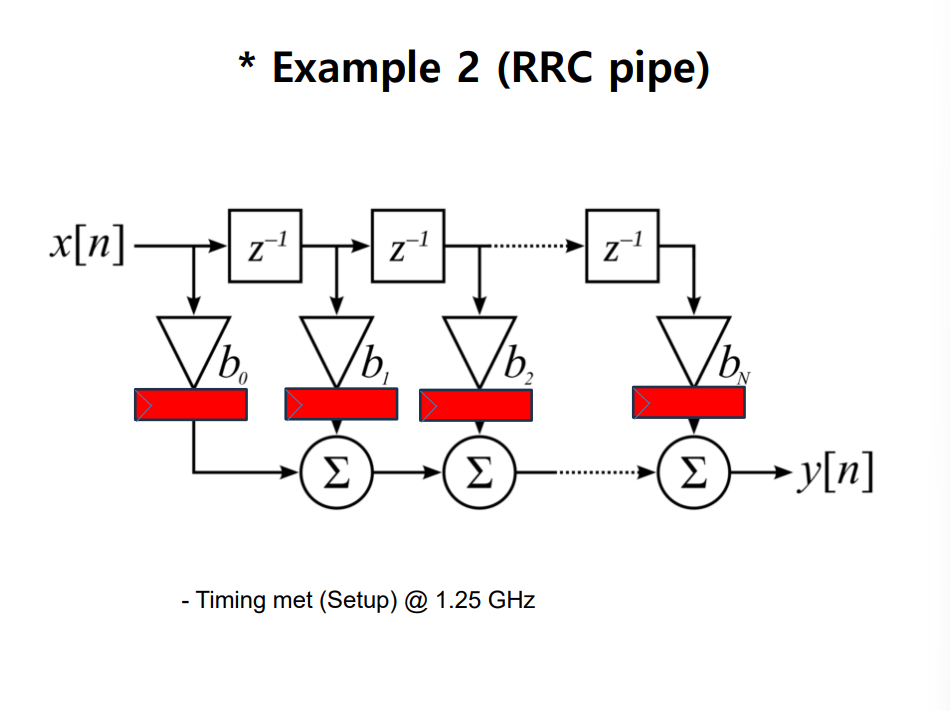 * Example 2 (RRC pipe)

$x[n]$

$z^{-1}$

$z^{-1}$

$z^{-1}$

$b_0$

$b_1$

$b_2$

$b_N$

$\Sigma$

$\Sigma$

$\Sigma$

$y[n]$

- Timing met (Setup) @ 1.25 GHz